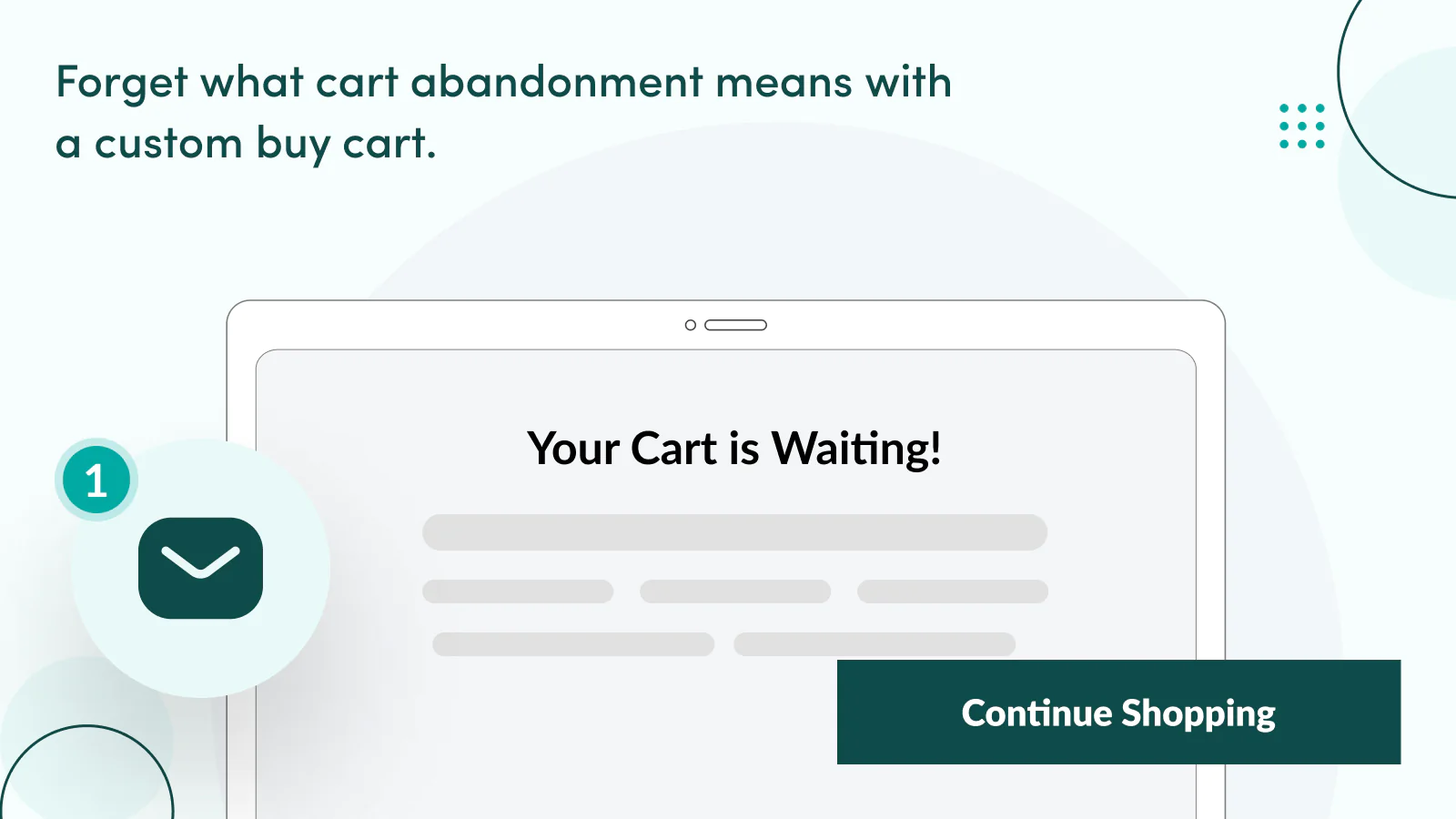 Forget what cart abandonment means with a custom buy cart.

1

Your Cart is Waiting!

Continue Shopping